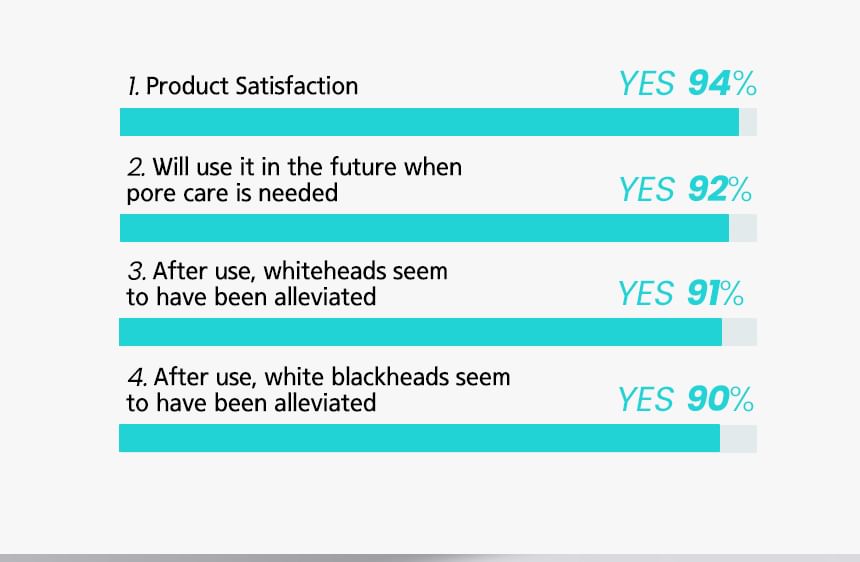 1. Product Satisfaction

YES 94%

2. Will use it in the future when pore care is needed

YES 92%

3. After use, whiteheads seem to have been alleviated

YES 91%

4. After use, white blackheads seem to have been alleviated

YES 90%